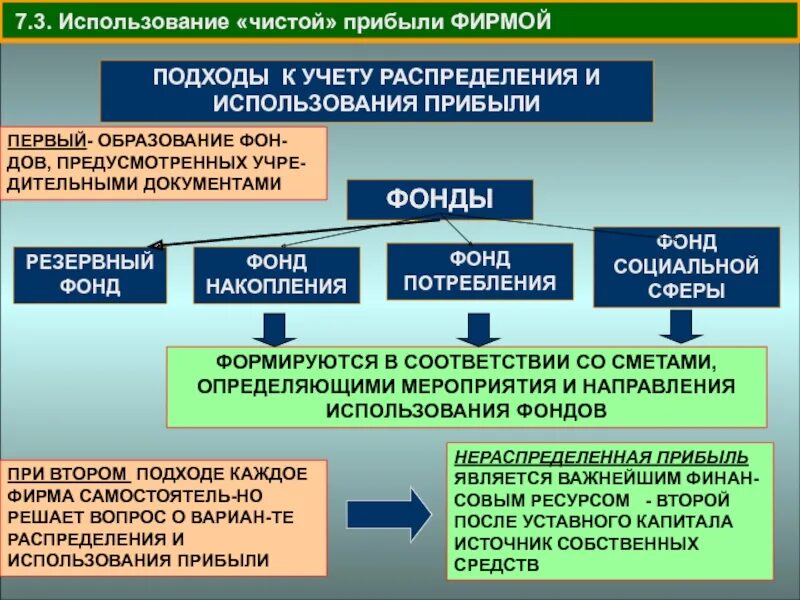 7.3. Использование «чистой» прибыли ФИРМОЙ

ПОДХОДЫ К УЧЕТУ РАСПРЕДЕЛЕНИЯ И ИСПОЛЬЗОВАНИЯ ПРИБЫЛИ

ПЕРВЫЙ- ОБРАЗОВАНИЕ ФОНДОВ, ПРЕДУСМОТРЕННЫХ УЧРЕДИТЕЛЬНЫМИ ДОКУМЕНТАМИ

ФОНДЫ

РЕЗЕРВНЫЙ ФОНД

ФОНД НАКОПЛЕНИЯ

ФОНД ПОТРЕБЛЕНИЯ

ФОНД СОЦИАЛЬНОЙ СФЕРЫ

ФОРМИРУЮТСЯ В СООТВЕТСТВИИ СО СМЕТАМИ, ОПРЕДЕЛЯЮЩИМИ МЕРОПРИЯТИЯ И НАПРАВЛЕНИЯ ИСПОЛЬЗОВАНИЯ ФОНДОВ

ПРИ ВТОРОМ ПОДХОДЕ КАЖДОЕ ФИРМА САМОСТОЯТЕЛЬ-НО РЕШАЕТ ВОПРОС О ВАРИАН-ТЕ РАСПРЕДЕЛЕНИЯ И ИСПОЛЬЗОВАНИЯ ПРИБЫЛИ

НЕРАСПРЕДЕЛЕННАЯ ПРИБЫЛЬ ЯВЛЯЕТСЯ ВАЖНЕЙШИМ ФИНАНСОВЫМ РЕСУРСОМ - ВТОРОЙ ПОСЛЕ УСТАВНОГО КАПИТАЛА ИСТОЧНИК СОБСТВЕННЫХ СРЕДСТВ